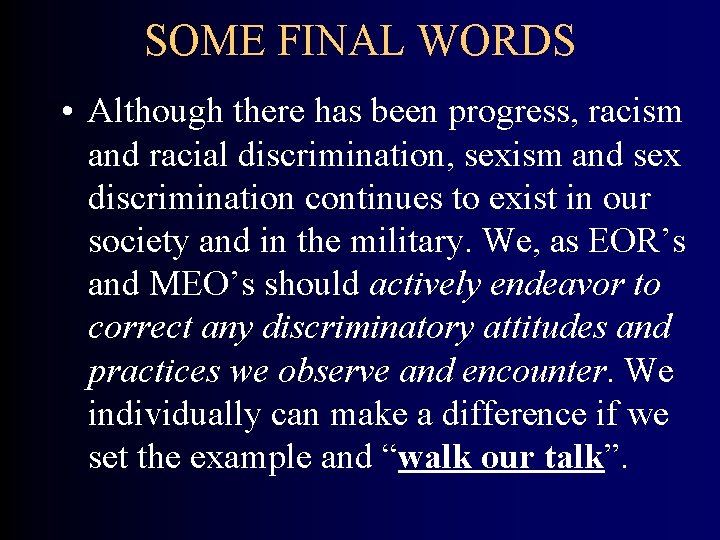 SOME FINAL WORDS

• Although there has been progress, racism and racial discrimination, sexism and sex discrimination continues to exist in our society and in the military. We, as EOR’s and MEO’s should actively endeavor to correct any discriminatory attitudes and practices we observe and encounter. We individually can make a difference if we set the example and “walk our talk”.